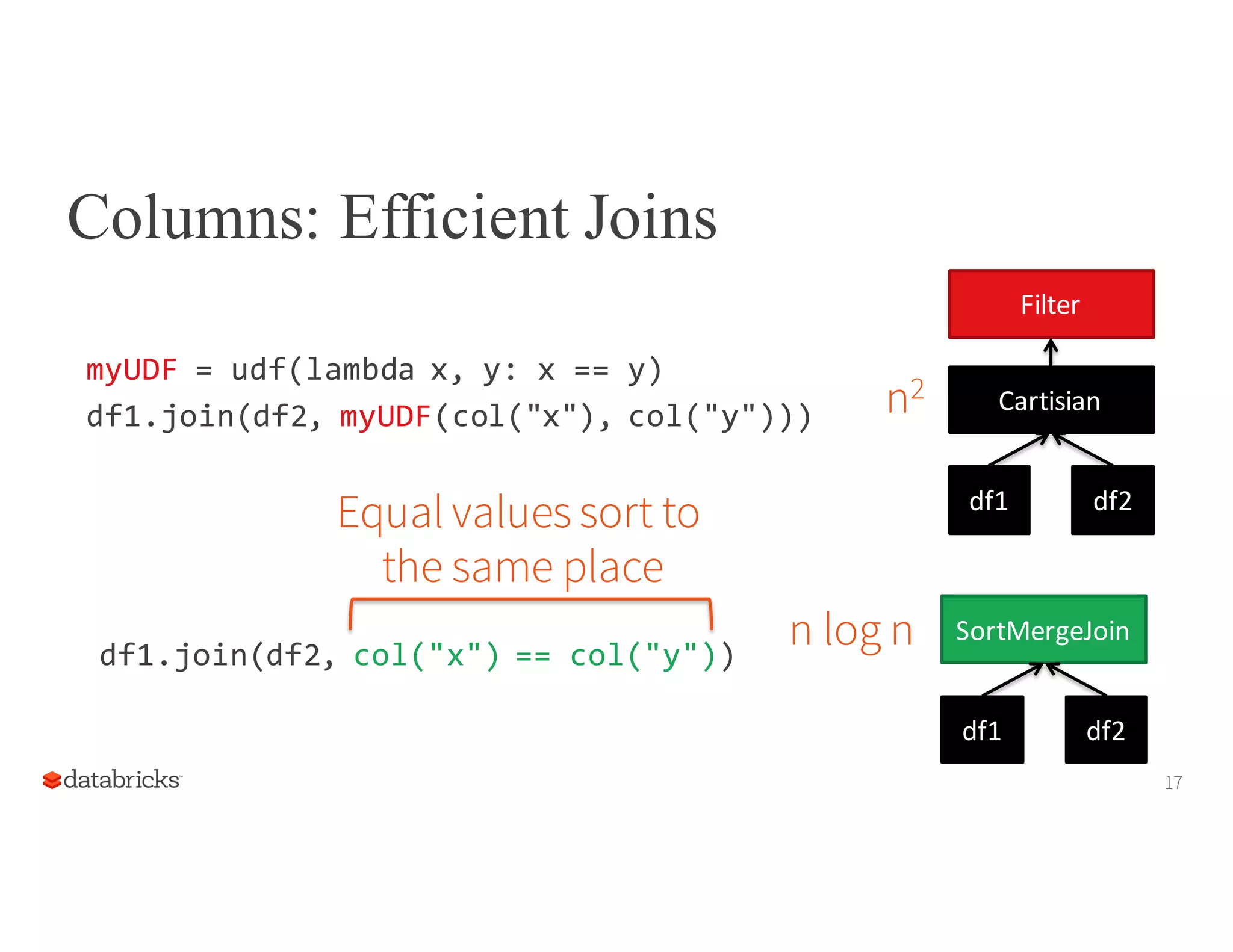 Columns: Efficient Joins

myUDF = udf(lambda x, y: x == y)
df1.join(df2, myUDF(col("x"), col("y")))

$n^2$

Filter

Cartisian

df1

df2

Equal values sort to the same place

df1.join(df2, col("x") == col("y"))

n log n

SortMergeJoin

df1

df2

databricks

17